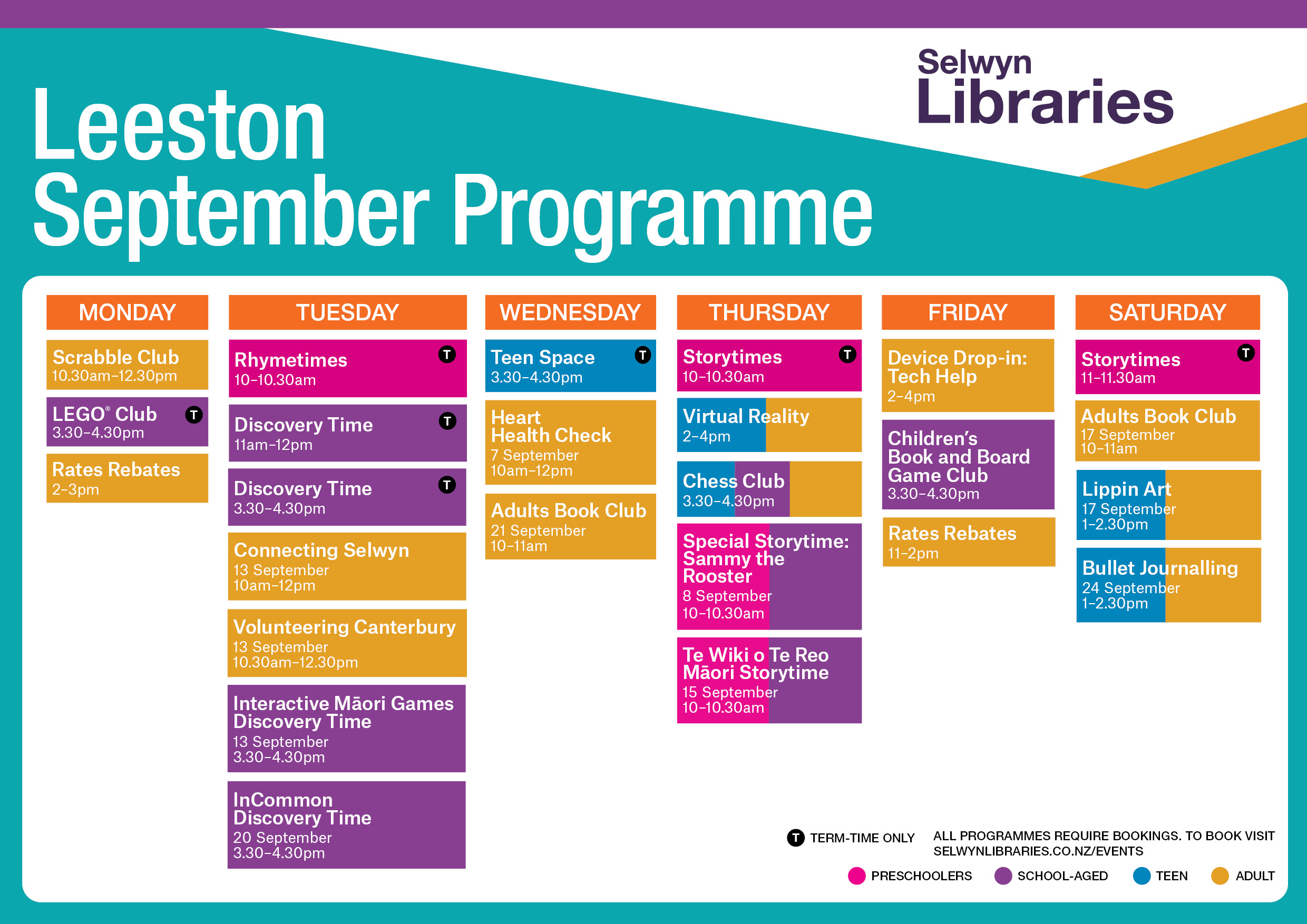 Selwyn Libraries

Leeston September Programme

MONDAY

Scrabble Club
10.30am–12.30pm

LEGO® Club T
3.30–4.30pm

Rates Rebates
2–3pm

TUESDAY

Rhymetimes T
10–10.30am

Discovery Time T
11am–12pm

Discovery Time T
3.30–4.30pm

Connecting Selwyn
13 September
10am–12pm

Volunteering Canterbury
13 September
10.30am–12.30pm

Interactive Māori Games Discovery Time
13 September
3.30–4.30pm

InCommon Discovery Time
20 September
3.30–4.30pm

WEDNESDAY

Teen Space T
3.30–4.30pm

Heart Health Check
7 September
10am–12pm

Adults Book Club
21 September
10–11am

THURSDAY

Storytimes T
10–10.30am

Virtual Reality
2–4pm

Chess Club
3.30–4.30pm

Special Storytime: Sammy the Rooster
8 September
10–10.30am

Te Wiki o Te Reo Māori Storytime
15 September
10–10.30am

FRIDAY

Device Drop-in: Tech Help
2–4pm

Children's Book and Board Game Club
3.30–4.30pm

Rates Rebates
11–2pm

SATURDAY

Storytimes T
11–11.30am

Adults Book Club
17 September
10–11am

Lippin Art
17 September
1–2.30pm

Bullet Journalling
24 September
1–2.30pm

T TERM-TIME ONLY ALL PROGRAMMES REQUIRE BOOKINGS. TO BOOK VISIT SELWYNLIBRARIES.CO.NZ/EVENTS

PRESCHOOLERS SCHOOL-AGED TEEN ADULT